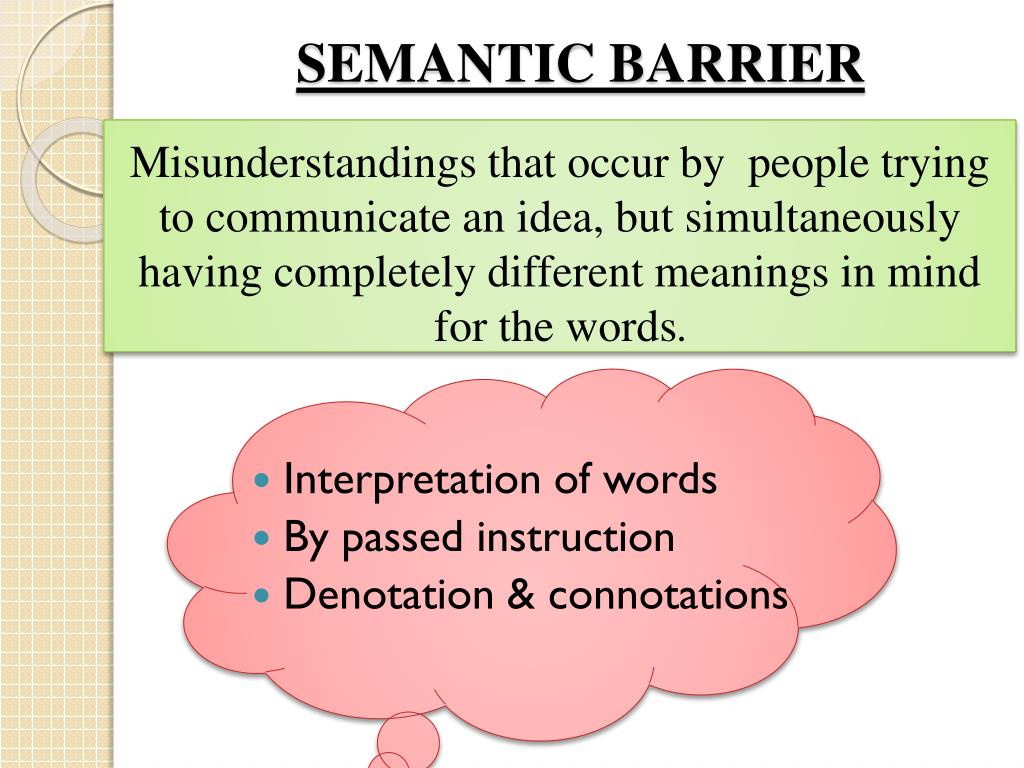 SEMANTIC BARRIER

Misunderstandings that occur by people trying to communicate an idea, but simultaneously having completely different meanings in mind for the words.

- Interpretation of words
- By passed instruction
- Denotation & connotations